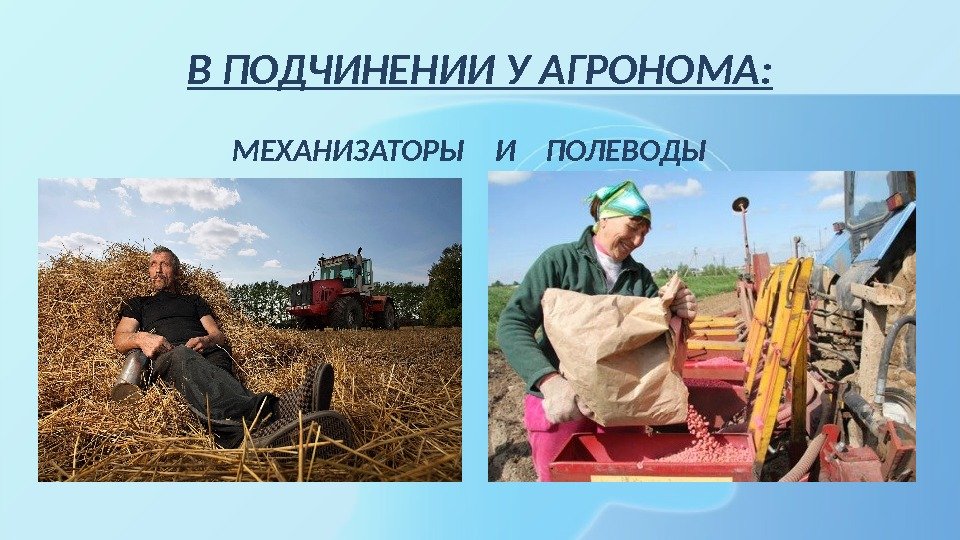 В ПОДЧИНЕНИИ У АГРОНОМА:

МЕХАНИЗАТОРЫ И ПОЛЕВОДЫ